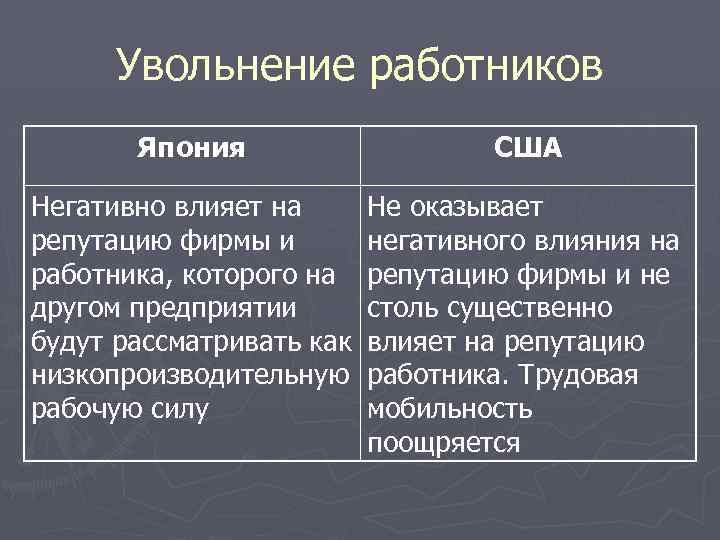 Увольнение работников

| Япония | США |
|---|---|
| Негативно влияет на репутацию фирмы и работника, которого на другом предприятии будут рассматривать как низкопроизводительную рабочую силу | Не оказывает негативного влияния на репутацию фирмы и не столь существенно влияет на репутацию работника. Трудовая мобильность поощряется |